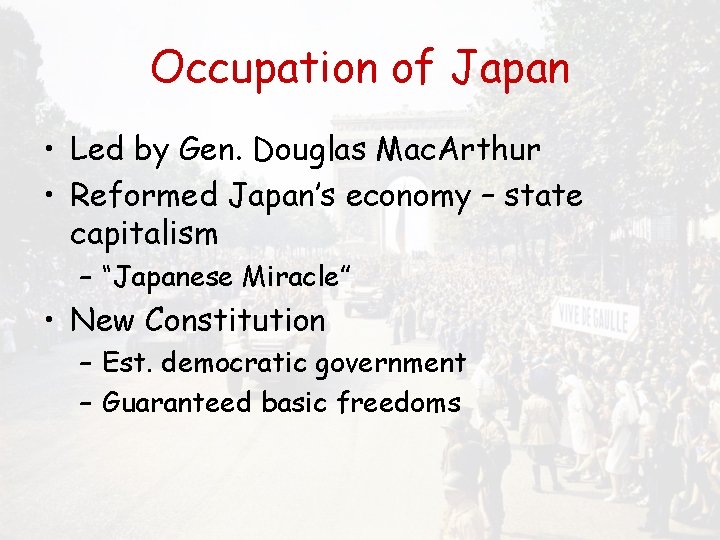 Occupation of Japan

• Led by Gen. Douglas MacArthur
• Reformed Japan's economy – state capitalism
  – "Japanese Miracle"
• New Constitution
  – Est. democratic government
  – Guaranteed basic freedoms

VIVE DE GAULLE